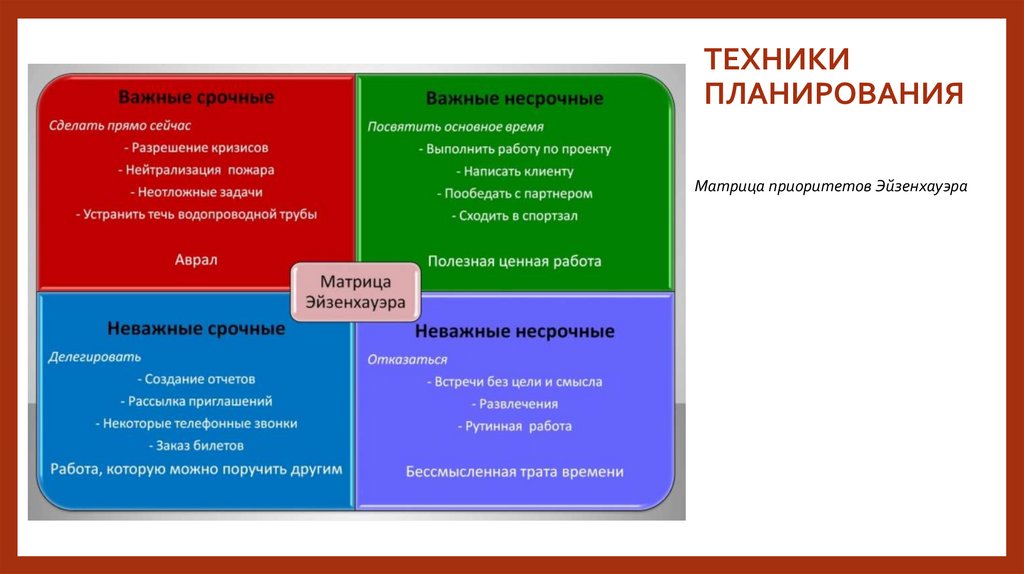 ТЕХНИКИ ПЛАНИРОВАНИЯ

Матрица приоритетов Эйзенхауэра

Важные срочные

Сделать прямо сейчас
- Разрешение кризисов
- Нейтрализация пожара
- Неотложные задачи
- Устранить течь водопроводной трубы

Аврал

Важные несрочные

Посвятить основное время
- Выполнить работу по проекту
- Написать клиенту
- Пообедать с партнером
- Сходить в спортзал

Полезная ценная работа

Матрица Эйзенхауэра

Неважные срочные

Делегировать
- Создание отчетов
- Рассылка приглашений
- Некоторые телефонные звонки
- Заказ билетов

Работа, которую можно поручить другим

Неважные несрочные

Отказаться
- Встречи без цели и смысла
- Развлечения
- Рутинная работа

Бессмысленная трата времени